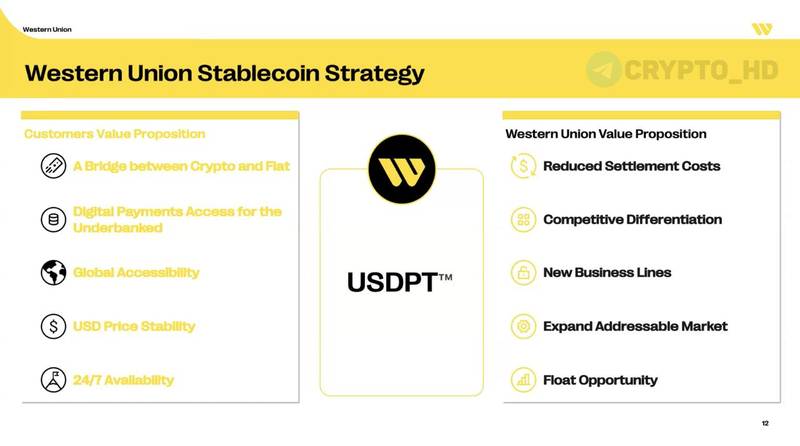 Western Union

Western Union Stablecoin Strategy

CRYPTO_HD

Customers Value Proposition

A Bridge between Crypto and Fiat

Digital Payments Access for the Underbanked

Global Accessibility

USD Price Stability

24/7 Availability

USDPT™

Western Union Value Proposition

Reduced Settlement Costs

Competitive Differentiation

New Business Lines

Expand Addressable Market

Float Opportunity

12